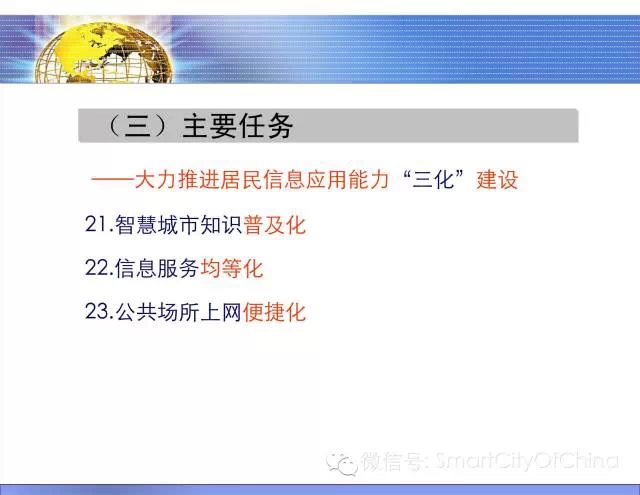 （三）主要任务

——大力推进居民信息应用能力“三化”建设

21.智慧城市知识普及化

22.信息服务均等化

23.公共场所上网便捷化

微信号: SmartCityOfChina